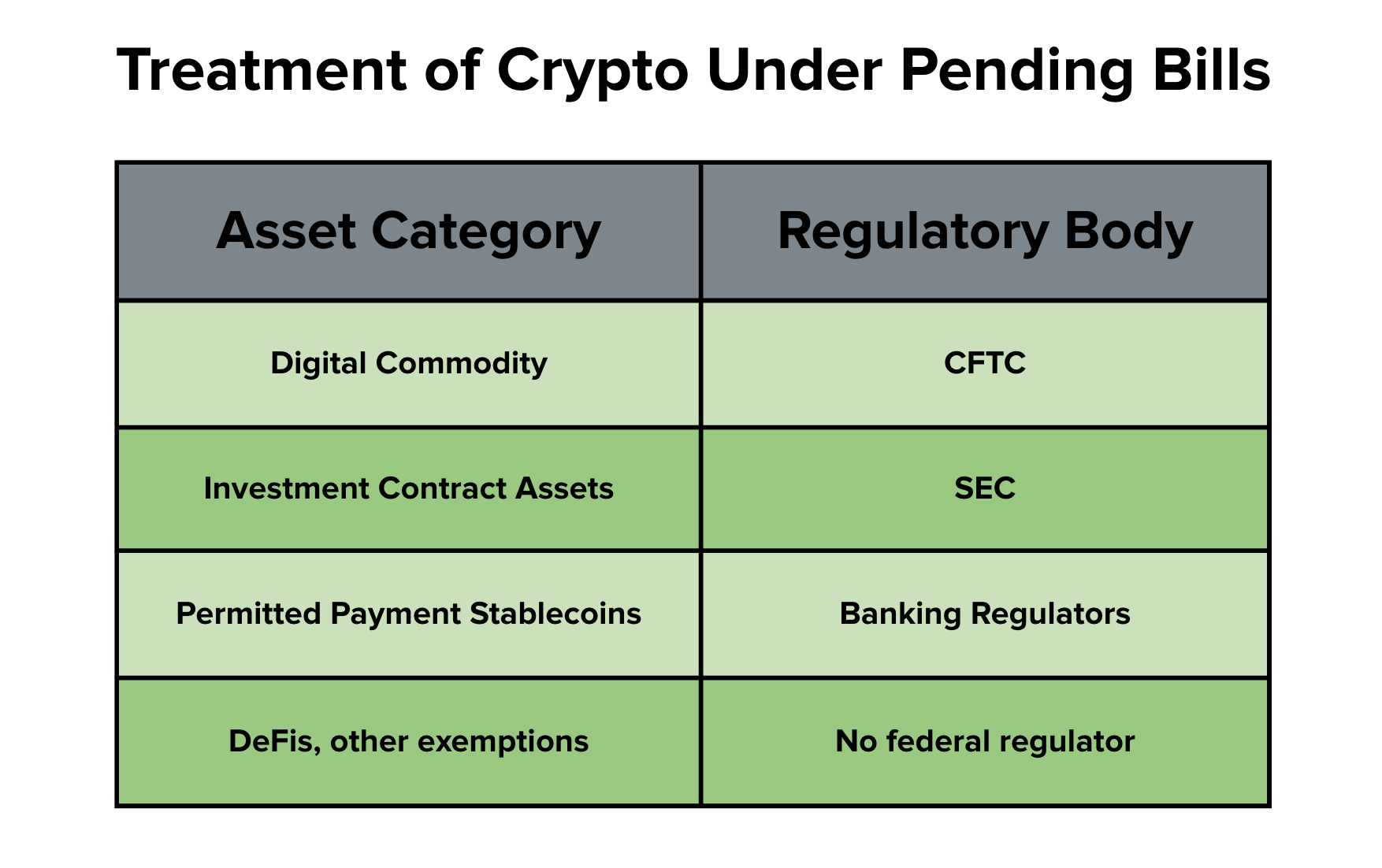 Treatment of Crypto Under Pending Bills

| Asset Category | Regulatory Body |
|---|---|
| Digital Commodity | CFTC |
| Investment Contract Assets | SEC |
| Permitted Payment Stablecoins | Banking Regulators |
| DeFis, other exemptions | No federal regulator |